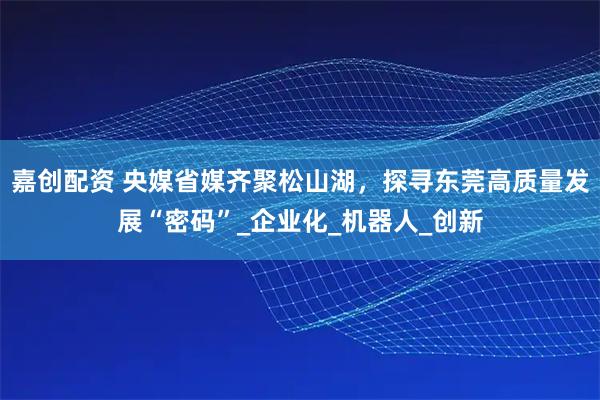 嘉创配资 央媒省媒齐聚松山湖，探寻东莞高质量发展“密码”_企业化_机器人_创新